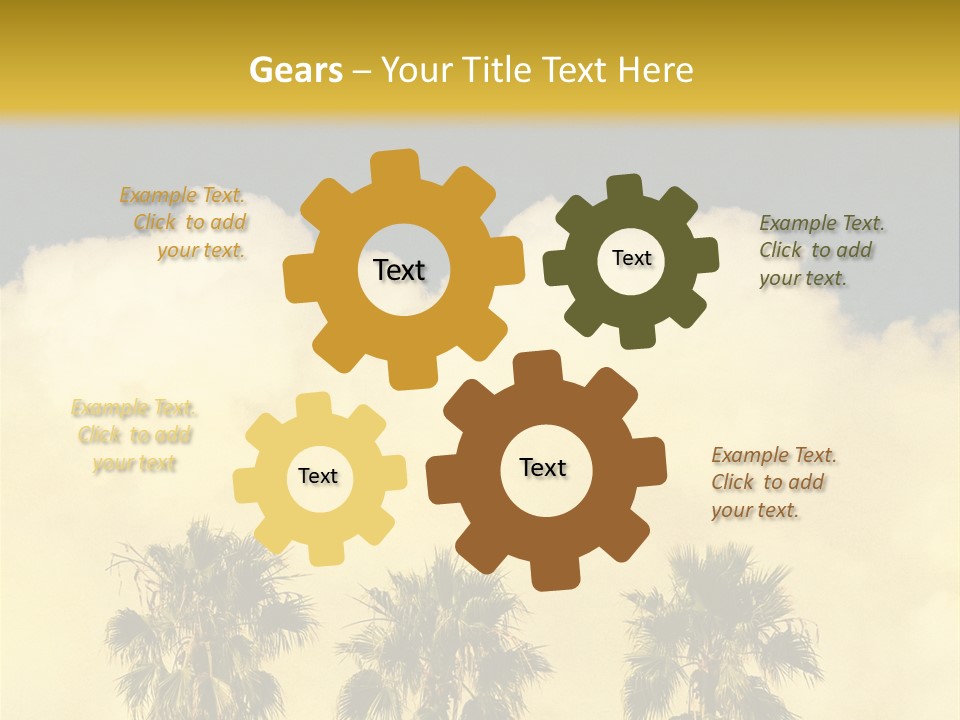 Gears – Your Title Text Here

Example Text. Click to add your text.

Text

Text

Example Text. Click to add your text.

Example Text. Click to add your text

Text

Text

Example Text. Click to add your text.